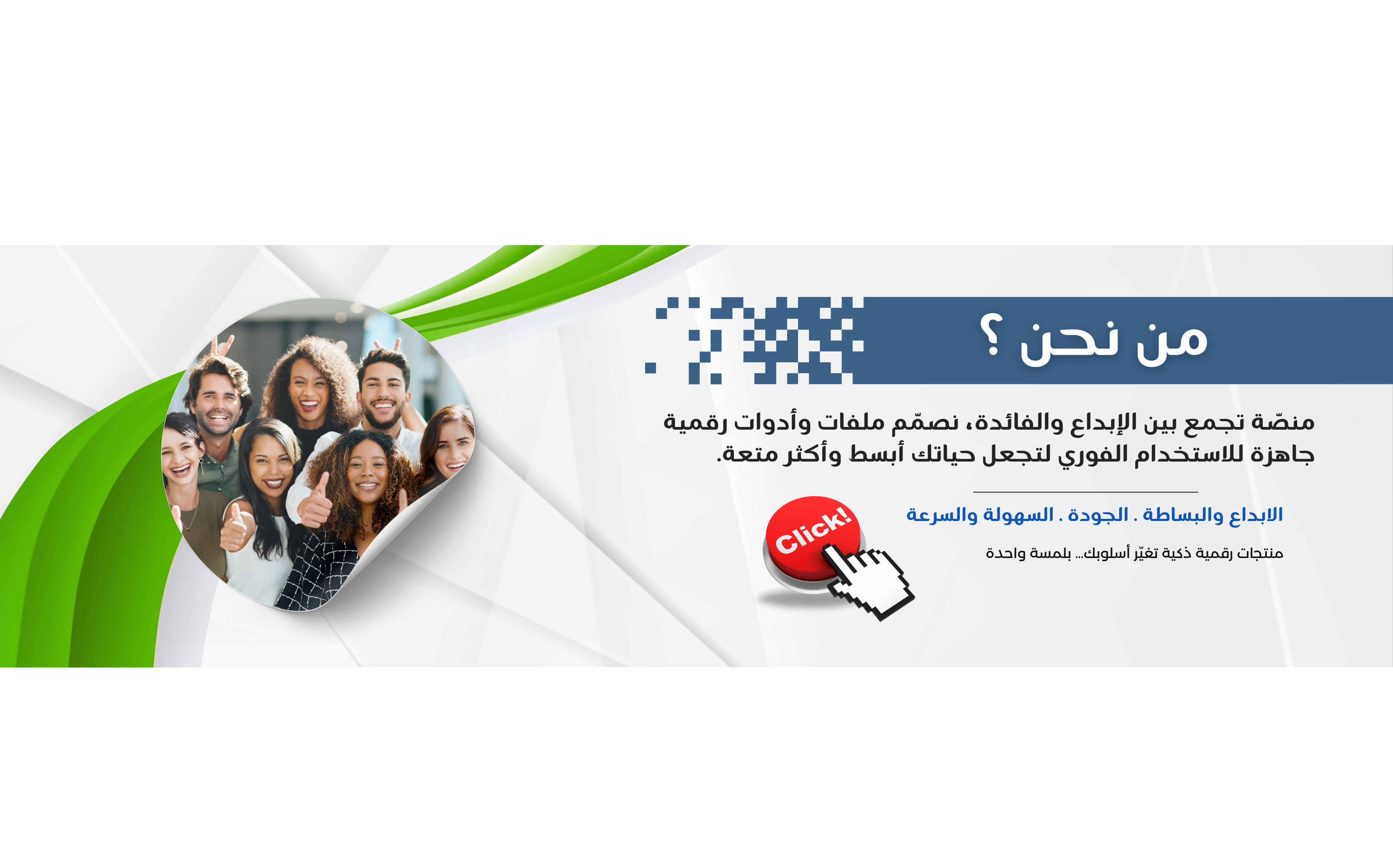 من نحن ؟

منصّة تجمع بين الإبداع والفائدة، نصمّم ملفات وأدوات رقمية جاهزة للاستخدام الفوري لتجعل حياتك أبسط وأكثر متعة.

الابداع والبساطة . الجودة . السهولة والسرعة

منتجات رقمية ذكية تغيّر أسلوبك... بلمسة واحدة

Click!